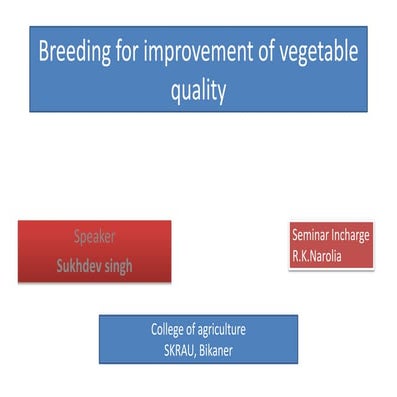 Breeding for improvement of vegetable quality

Speaker
Sukhdev singh

Seminar Incharge
R.K.Narolia

College of agriculture
SKRAU, Bikaner